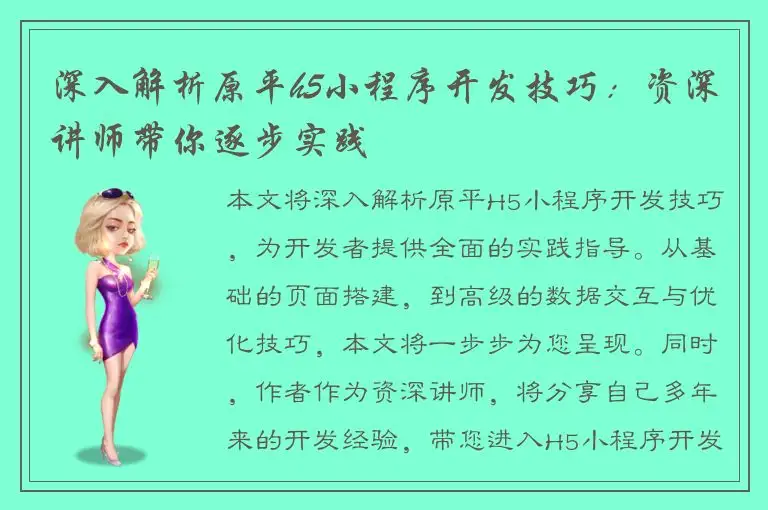 深入解析原平H5小程序开发技巧：资深讲师带你逐步实践

本文将深入解析原平H5小程序开发技巧，为开发者提供全面的实践指导。从基础的页面搭建，到高级的数据交互与优化技巧，本文将一步步为您呈现。同时，作者作为资深讲师，将分享自己多年来的开发经验，带您进入H5小程序开发